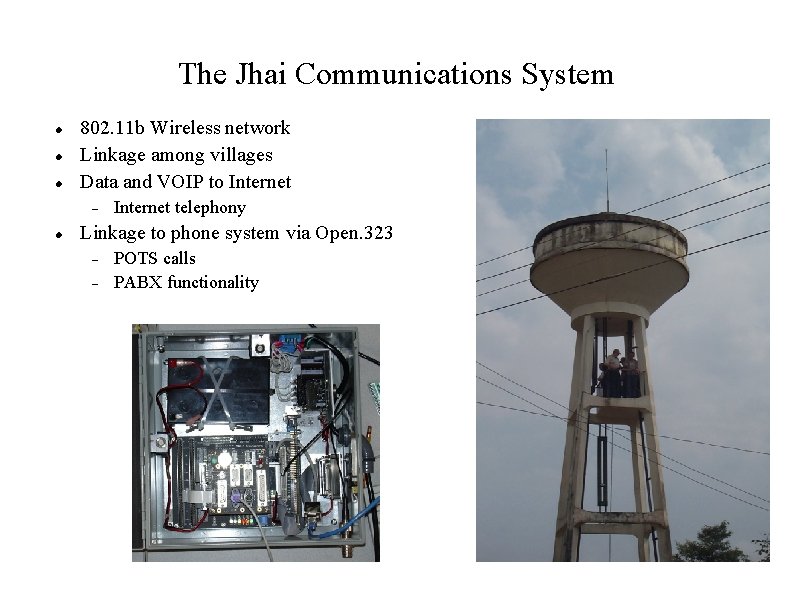 The Jhai Communications System

- 802.11b Wireless network
- Linkage among villages
- Data and VOIP to Internet
  - Internet telephony
- Linkage to phone system via Open.323
  - POTS calls
  - PABX functionality